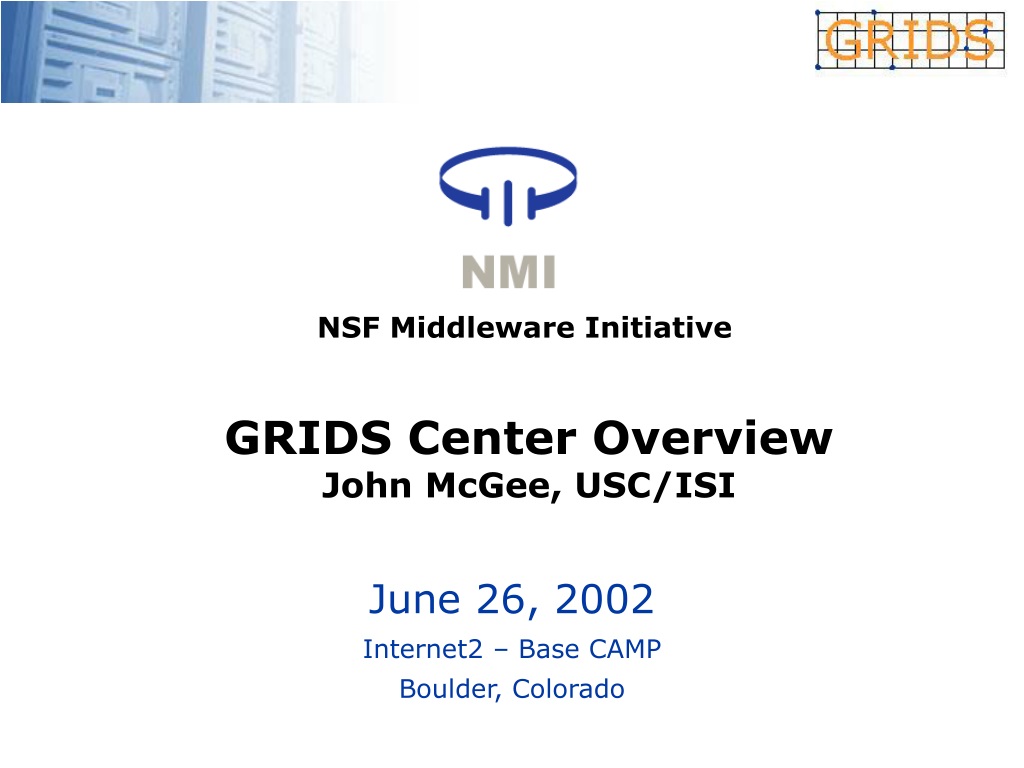 GRIDS

NMI

NSF Middleware Initiative

GRIDS Center Overview
John McGee, USC/ISI

June 26, 2002

Internet2 – Base CAMP

Boulder, Colorado